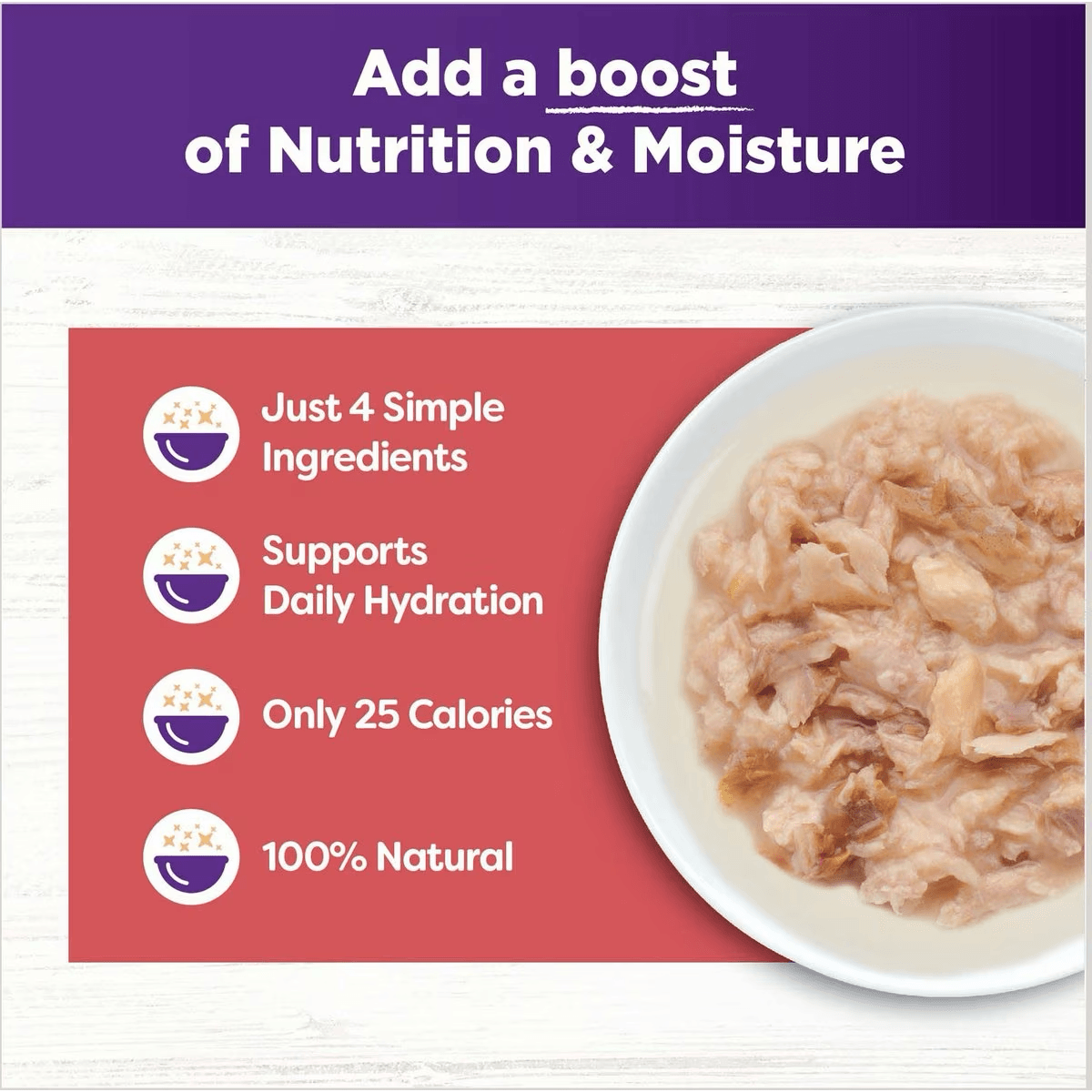 Add a boost of Nutrition & Moisture

Just 4 Simple Ingredients

Supports Daily Hydration

Only 25 Calories

100% Natural